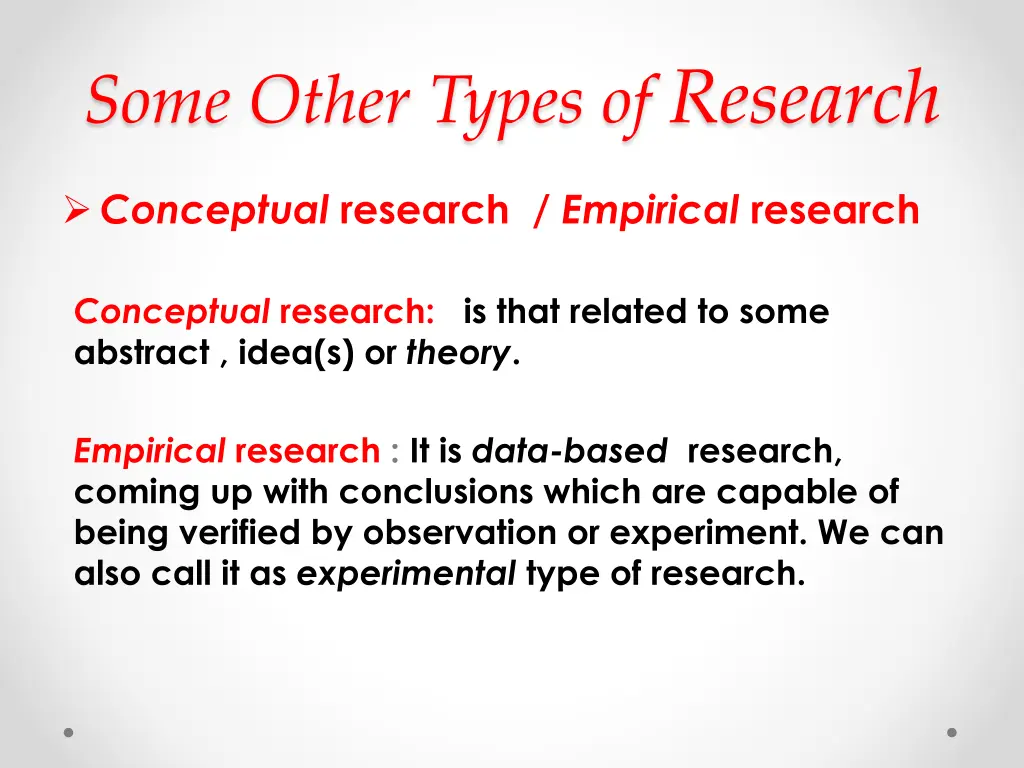 Some Other Types of Research

➢ Conceptual research / Empirical research

Conceptual research: is that related to some abstract , idea(s) or theory.

Empirical research : It is data-based research, coming up with conclusions which are capable of being verified by observation or experiment. We can also call it as experimental type of research.